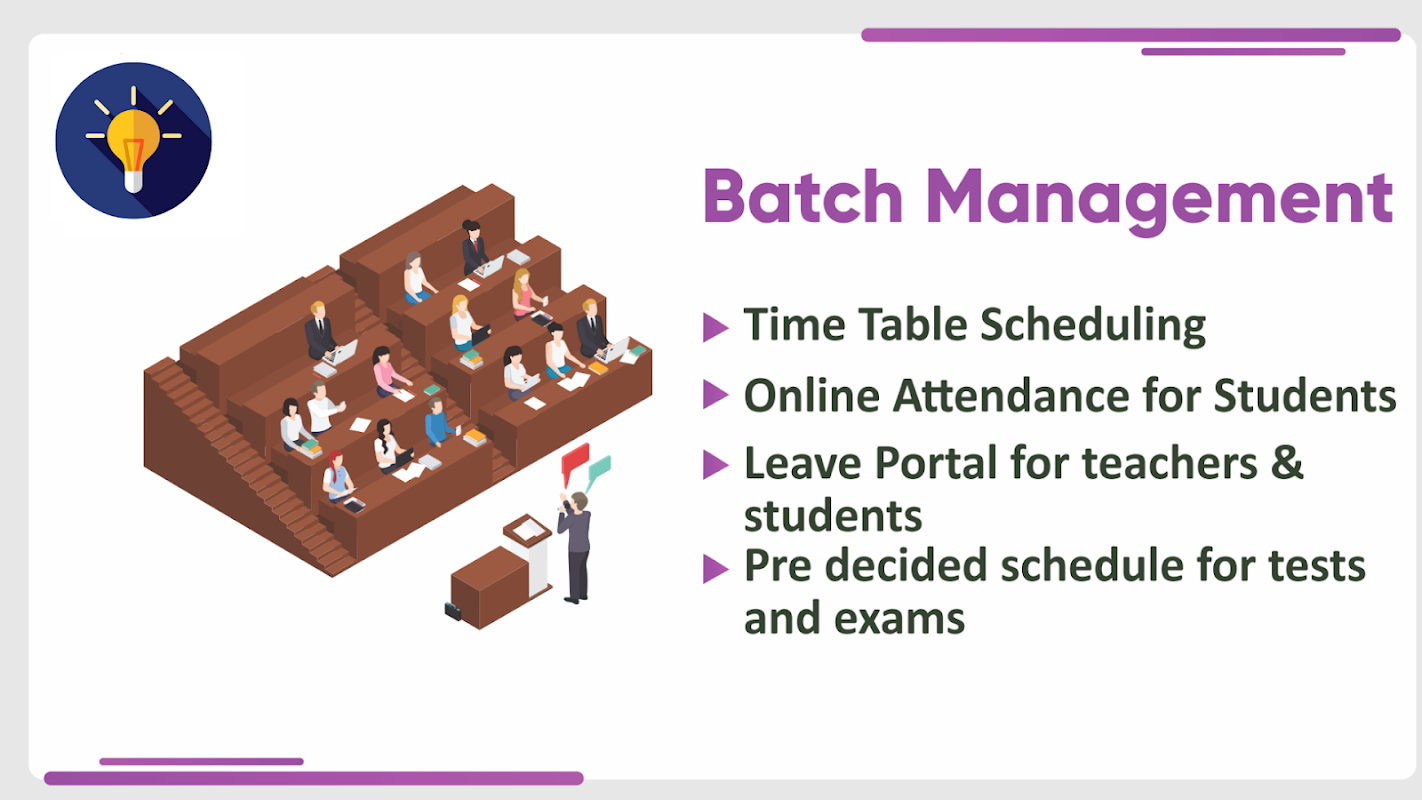 Batch Management

▶ Time Table Scheduling
▶ Online Attendance for Students
▶ Leave Portal for teachers & students
▶ Pre decided schedule for tests and exams